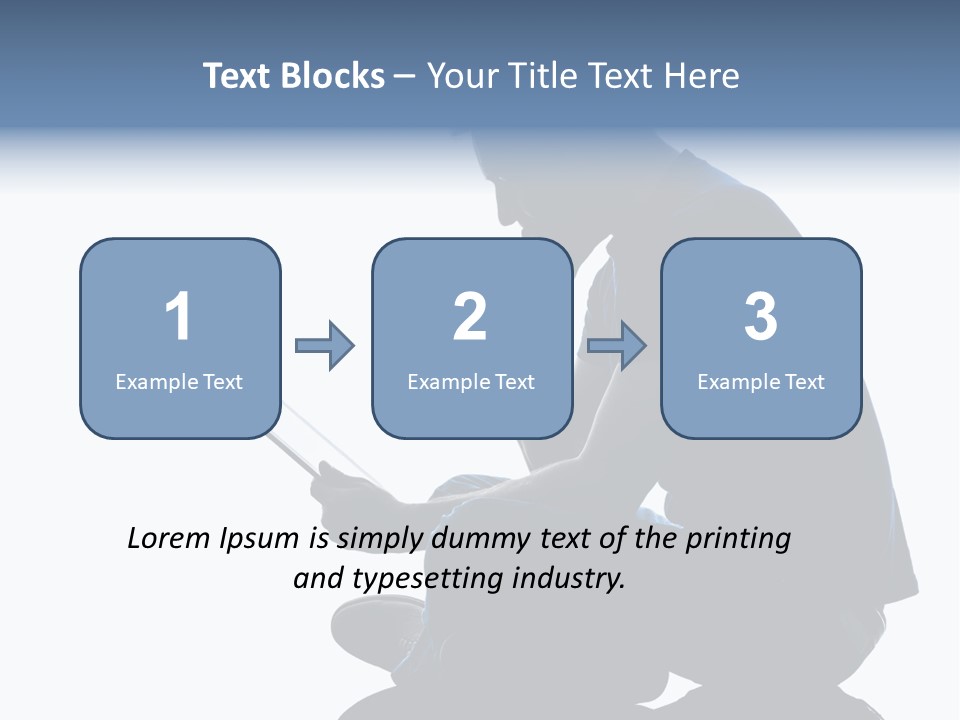 Text Blocks – Your Title Text Here

1
Example Text

2
Example Text

3
Example Text

Lorem Ipsum is simply dummy text of the printing and typesetting industry.